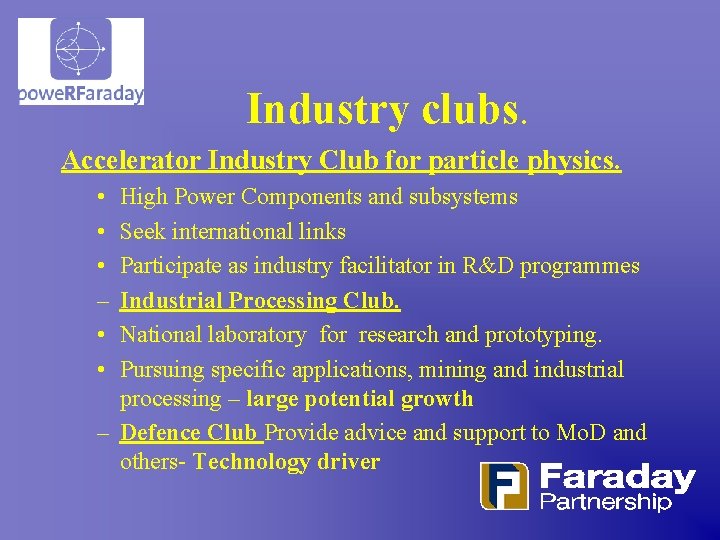 poweRFaraday

Industry clubs.

Accelerator Industry Club for particle physics.

• High Power Components and subsystems
• Seek international links
• Participate as industry facilitator in R&D programmes

– Industrial Processing Club.

• National laboratory for research and prototyping.
• Pursuing specific applications, mining and industrial processing – large potential growth

– Defence Club Provide advice and support to MoD and others- Technology driver

Faraday Partnership